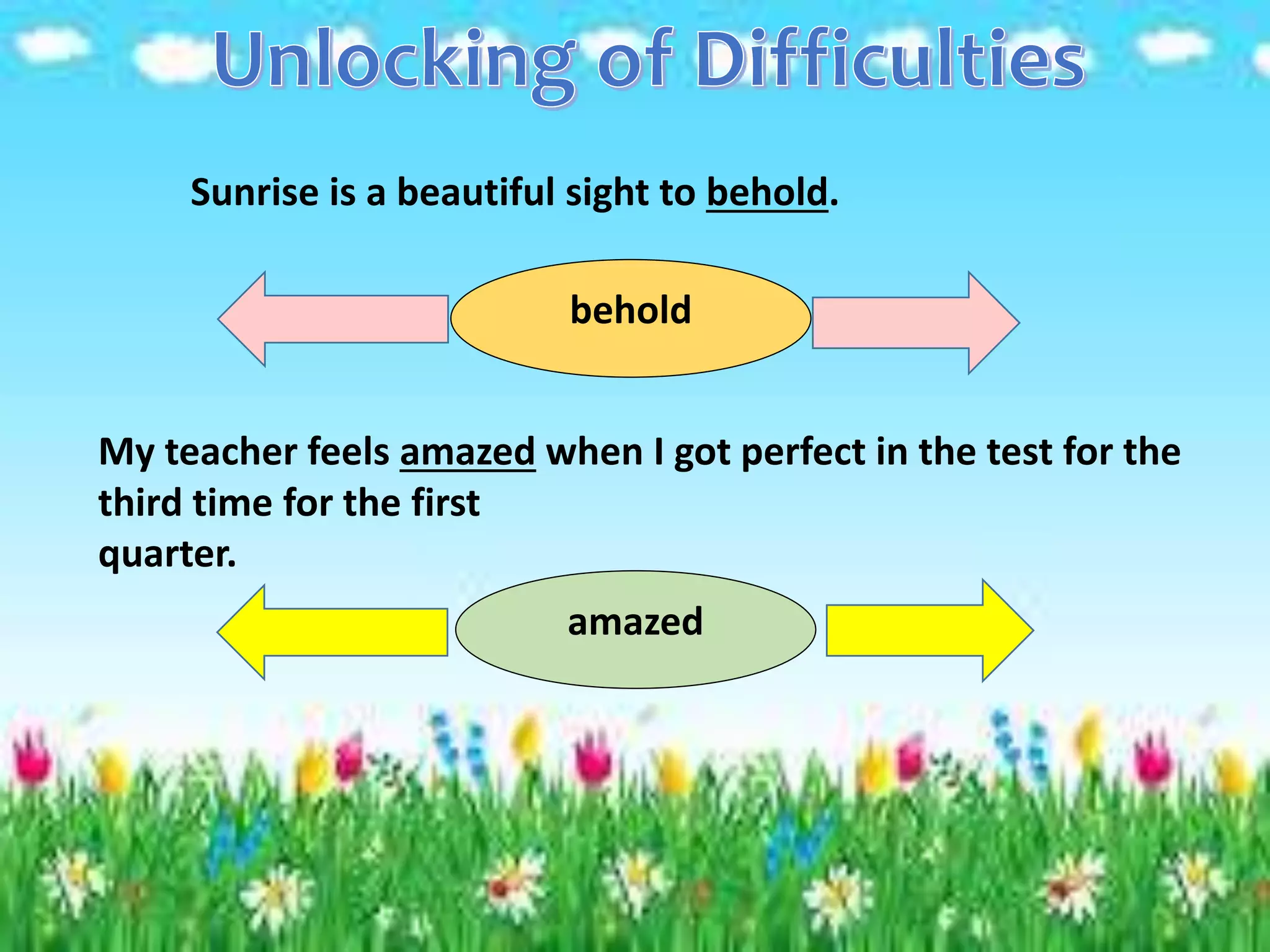 Unlocking of Difficulties

Sunrise is a beautiful sight to behold.

behold

My teacher feels amazed when I got perfect in the test for the third time for the first quarter.

amazed